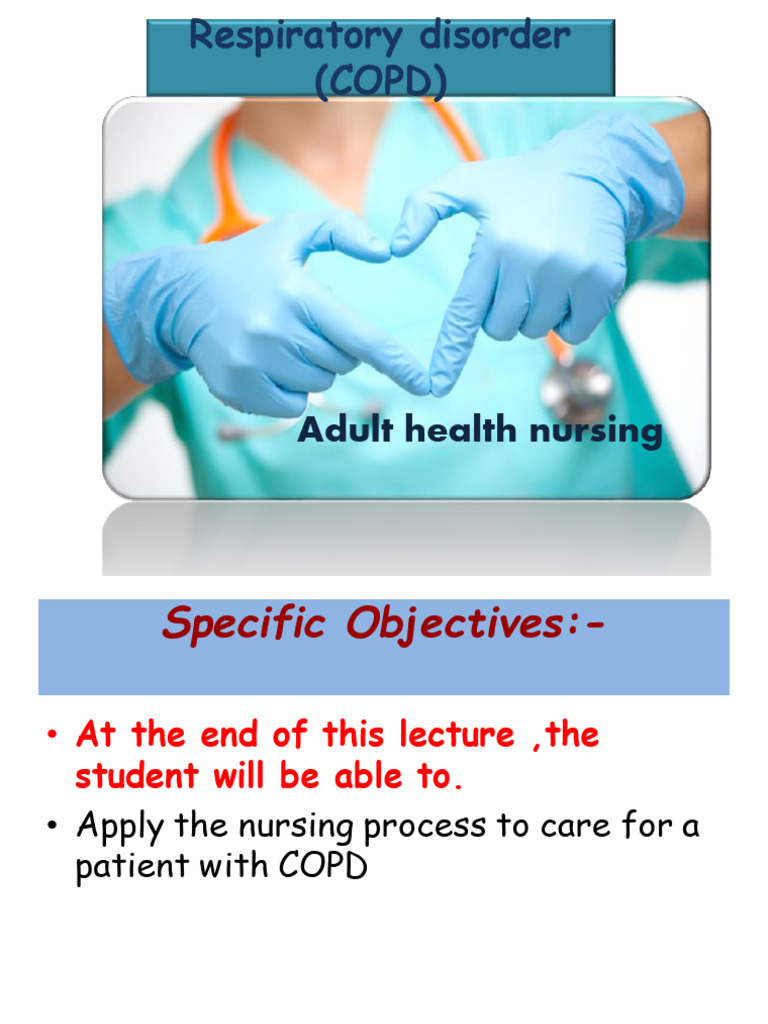 Respiratory disorder (COPD)

Adult health nursing

Specific Objectives:-

• At the end of this lecture ,the student will be able to.

• Apply the nursing process to care for a patient with COPD